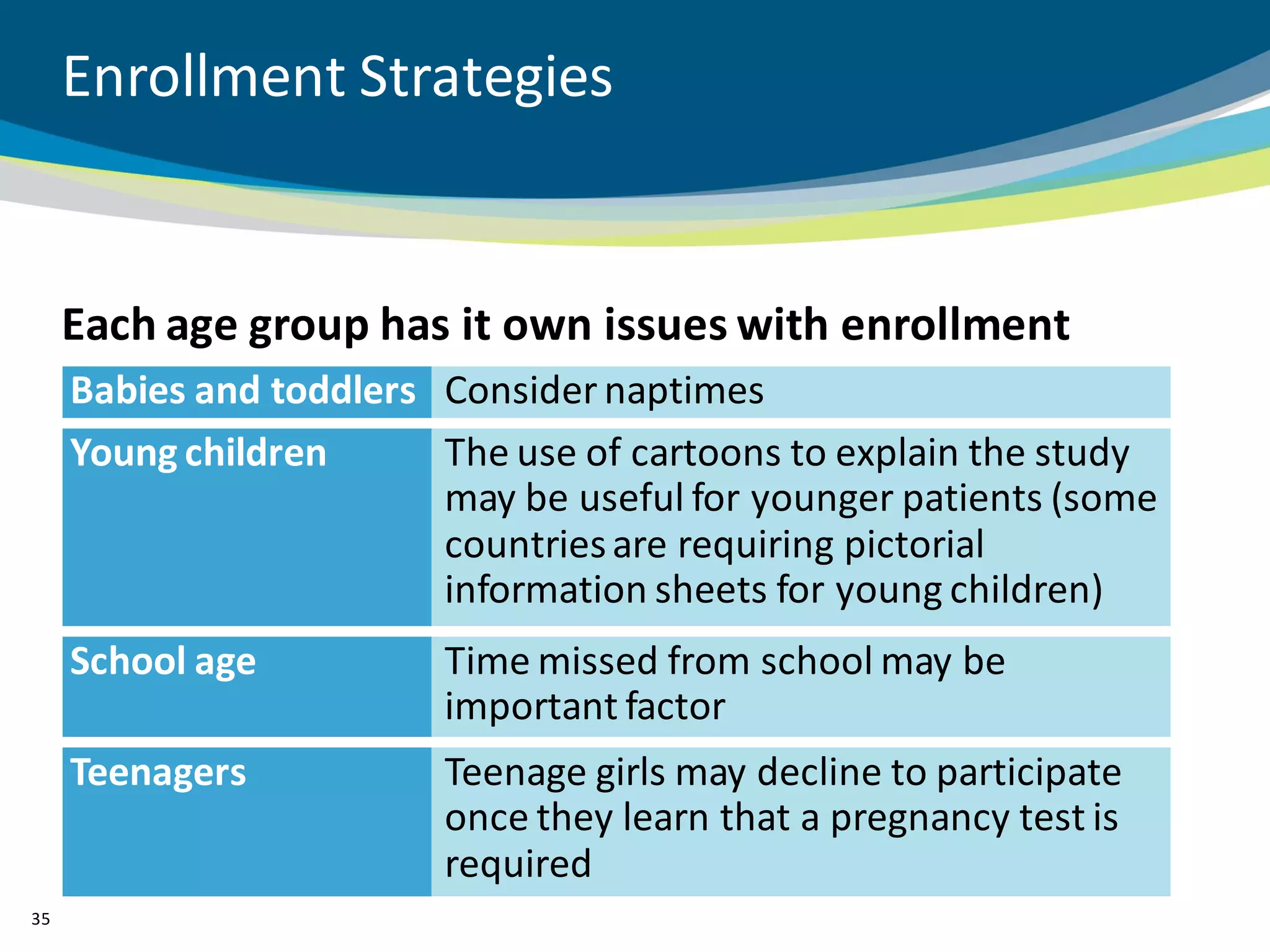 Enrollment Strategies

Each age group has it own issues with enrollment

| Babies and toddlers | Consider naptimes |
|---|---|
| Young children | The use of cartoons to explain the study may be useful for younger patients (some countries are requiring pictorial information sheets for young children) |
| School age | Time missed from school may be important factor |
| Teenagers | Teenage girls may decline to participate once they learn that a pregnancy test is required |

35